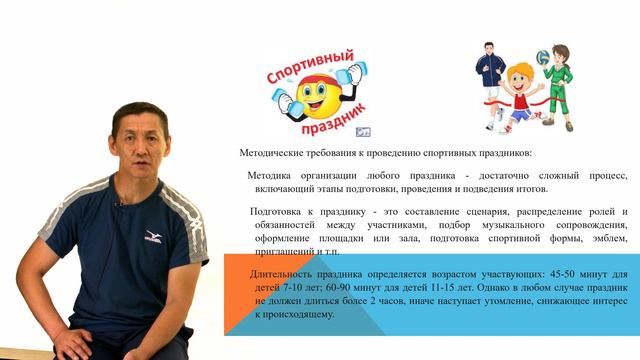 Спортивный праздник

Методические требования к проведению спортивных праздников:

Методика организации любого праздника - достаточно сложный процесс, включающий этапы подготовки, проведения и подведения итогов.

Подготовка к празднику - это составление сценария, распределение ролей и обязанностей между участниками, подбор музыкального сопровождения, оформление площадки или зала, подготовка спортивной формы, эмблем, приглашений и т.п.

Длительность праздника определяется возрастом участвующих: 45-50 минут для детей 7-10 лет; 60-90 минут для детей 11-15 лет. Однако в любом случае праздник не должен длиться более 2 часов, иначе наступает утомление, снижающее интерес к происходящему.